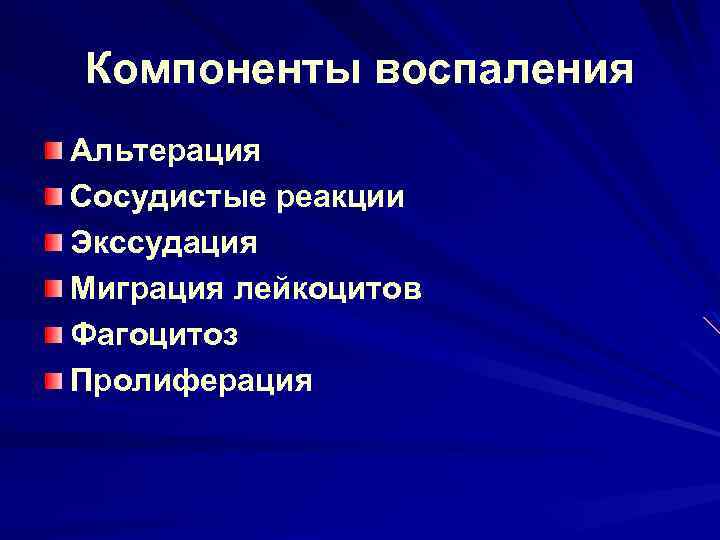 Компоненты воспаления

Альтерация
Сосудистые реакции
Экссудация
Миграция лейкоцитов
Фагоцитоз
Пролиферация